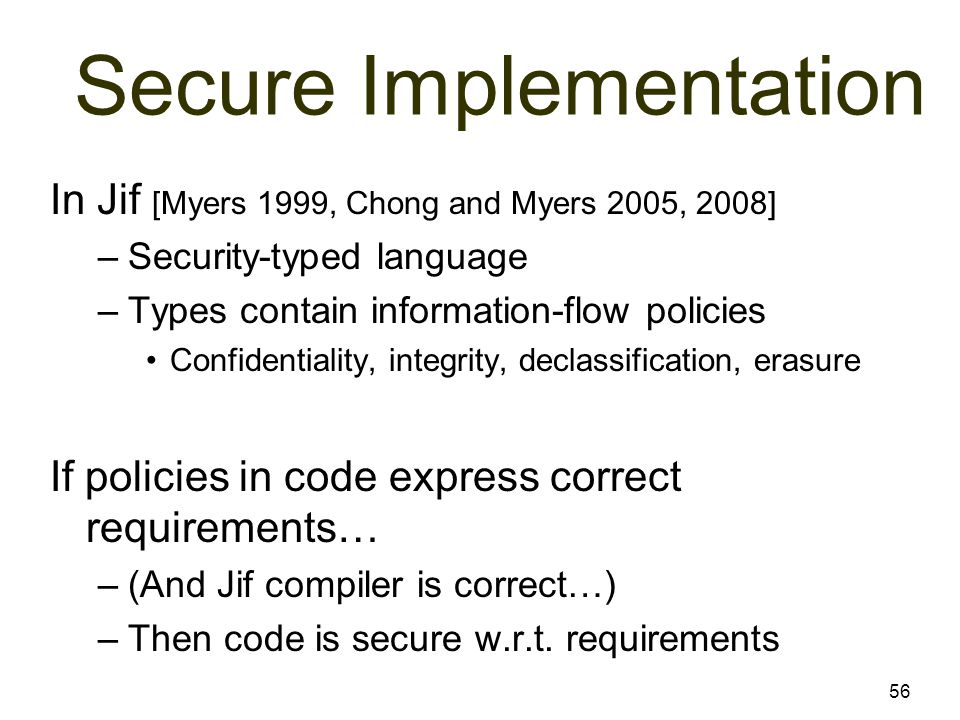 Secure Implementation

In Jif [Myers 1999, Chong and Myers 2005, 2008]

– Security-typed language
– Types contain information-flow policies
• Confidentiality, integrity, declassification, erasure

If policies in code express correct requirements…

– (And Jif compiler is correct…)
– Then code is secure w.r.t. requirements

56